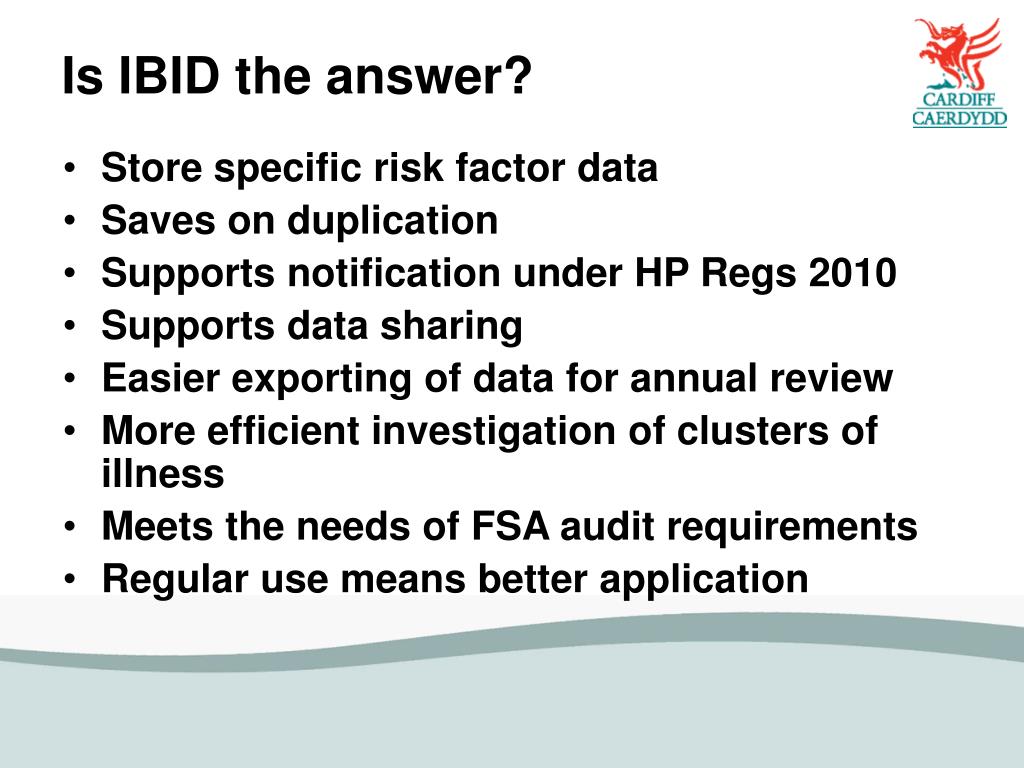 Is IBID the answer?

CARDIFF
CAERDYDD

• Store specific risk factor data
• Saves on duplication
• Supports notification under HP Regs 2010
• Supports data sharing
• Easier exporting of data for annual review
• More efficient investigation of clusters of illness
• Meets the needs of FSA audit requirements
• Regular use means better application